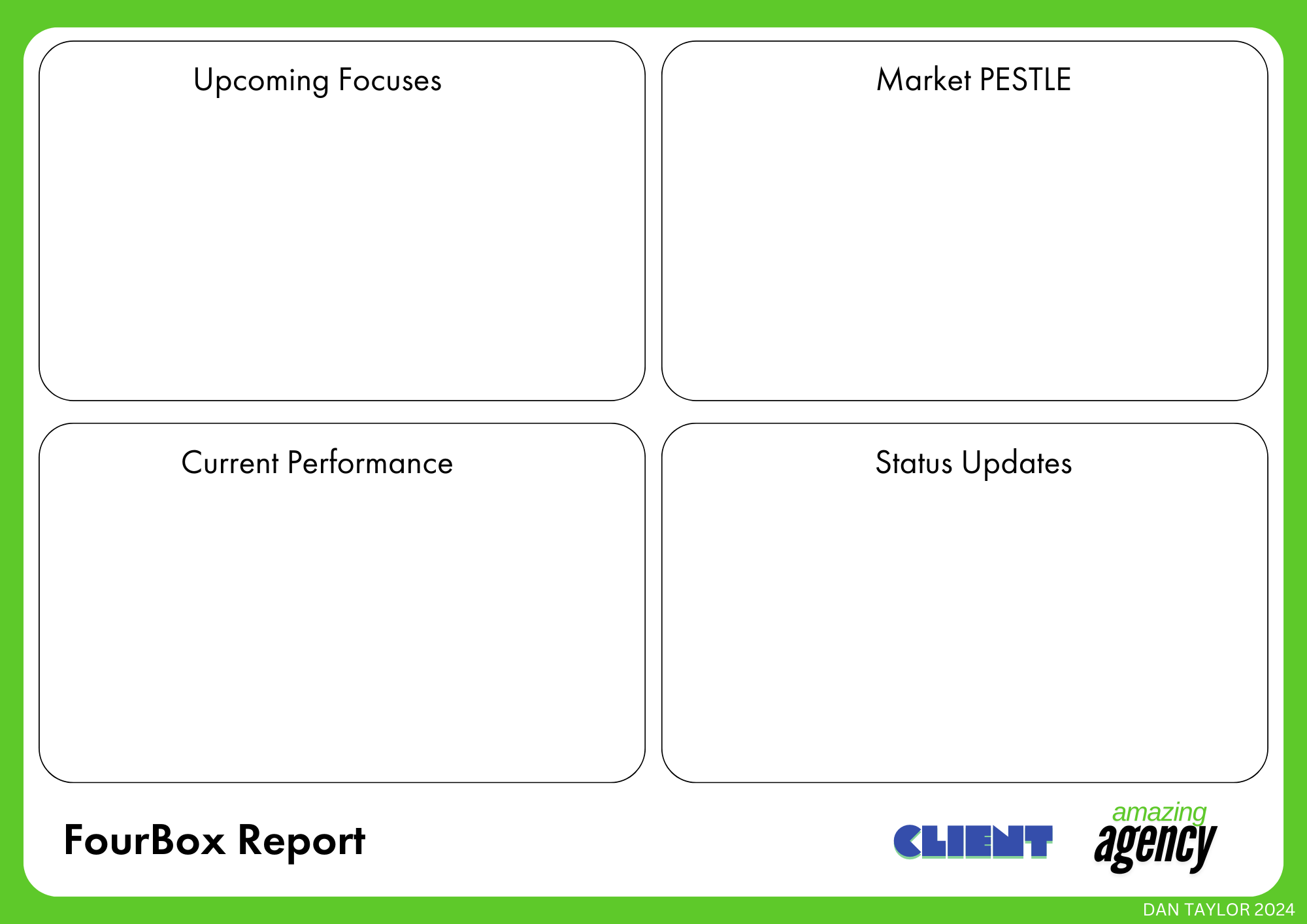 Upcoming Focuses

Market PESTLE

Current Performance

Status Updates

FourBox Report

CLIENT

amazing agency

DAN TAYLOR 2024